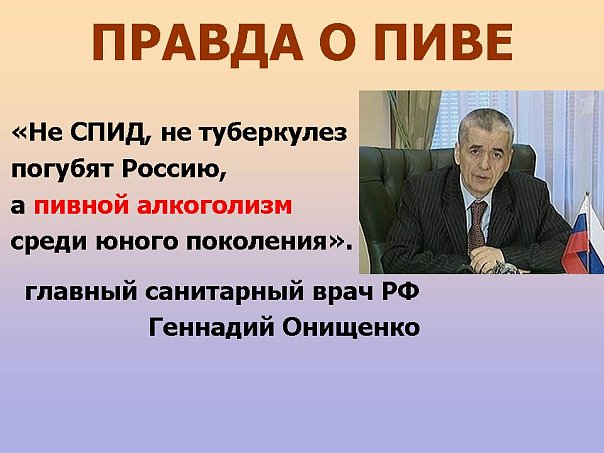 ПРАВДА О ПИВЕ

«Не СПИД, не туберкулез погубят Россию, а пивной алкоголизм среди юного поколения».

главный санитарный врач РФ
Геннадий Онищенко